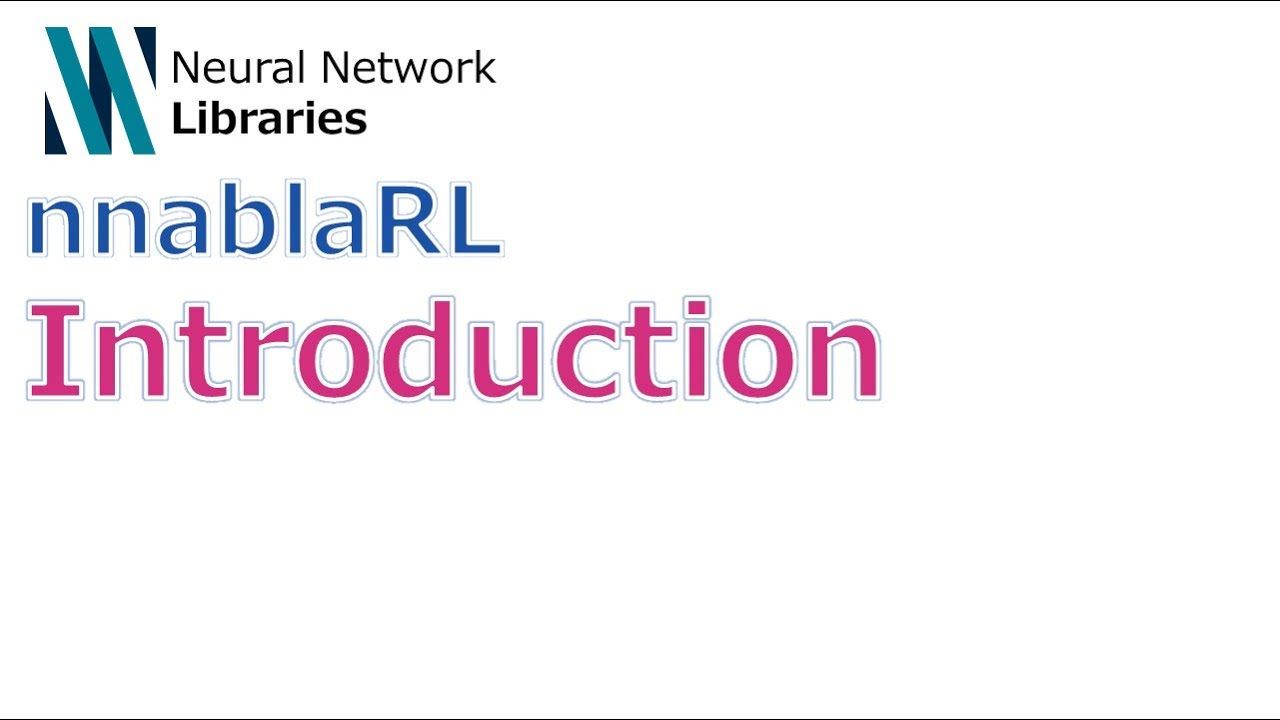 Neural Network
Libraries

nnablaRL

Introduction